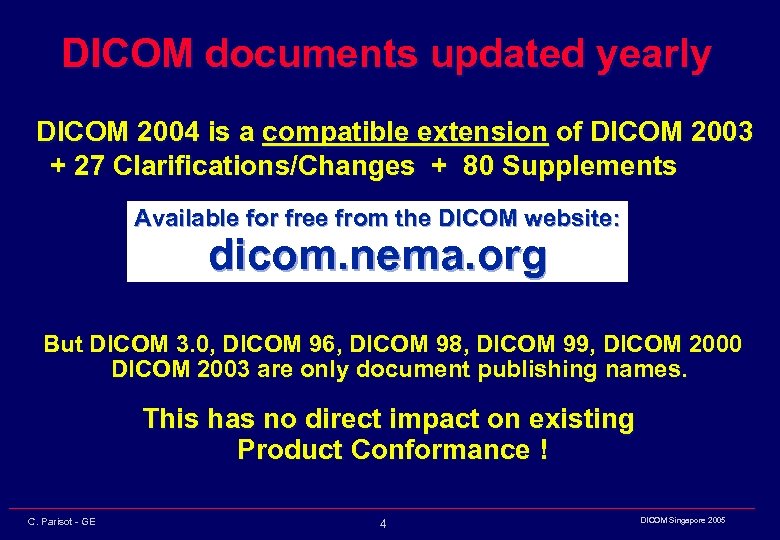 DICOM documents updated yearly

DICOM 2004 is a compatible extension of DICOM 2003
+ 27 Clarifications/Changes + 80 Supplements

Available for free from the DICOM website:
dicom.nema.org

But DICOM 3.0, DICOM 96, DICOM 98, DICOM 99, DICOM 2000
DICOM 2003 are only document publishing names.

This has no direct impact on existing
Product Conformance !

C. Parisot - GE

4

DICOM Singapore 2005